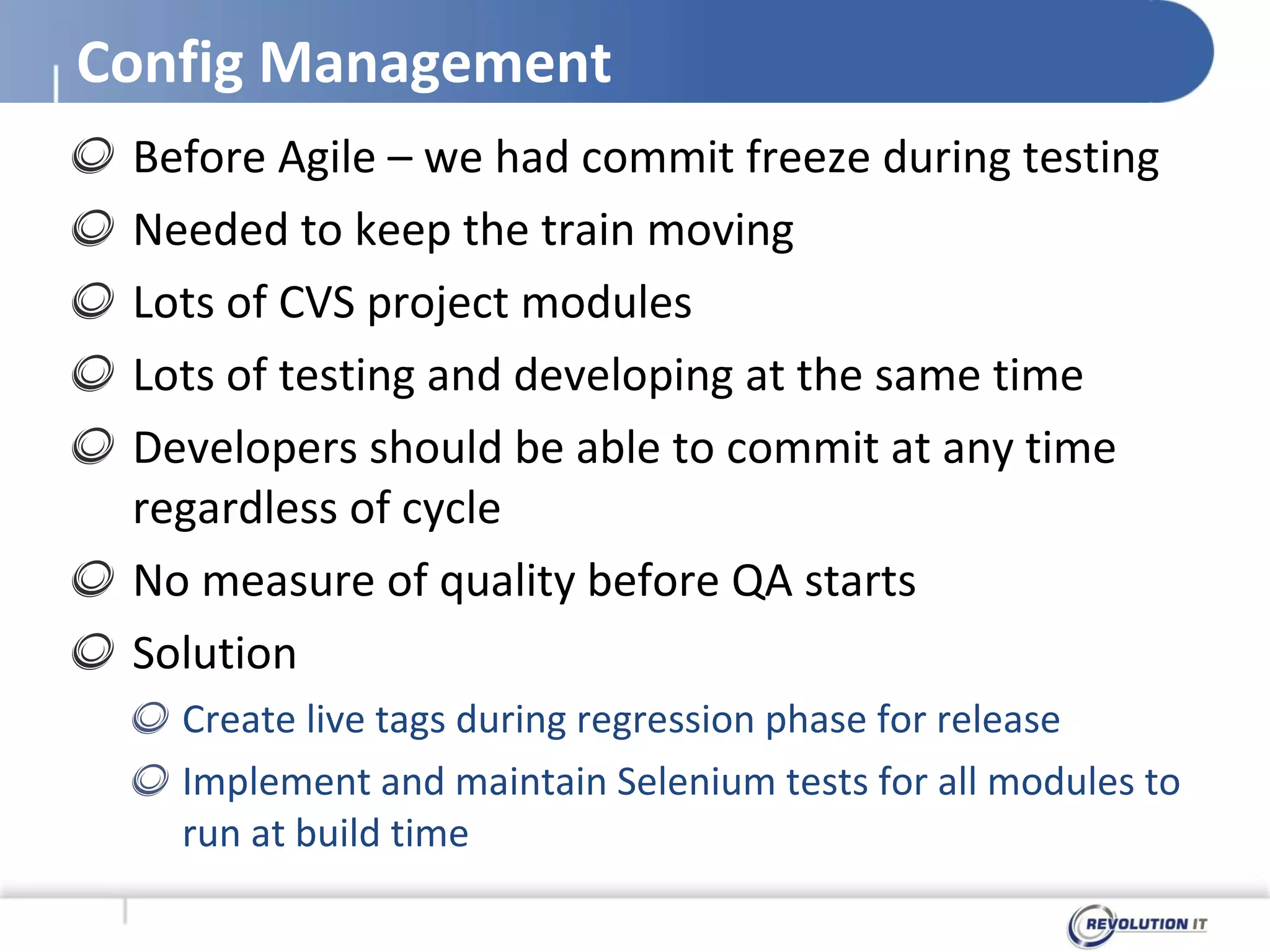 Config Management

Before Agile – we had commit freeze during testing

Needed to keep the train moving

Lots of CVS project modules

Lots of testing and developing at the same time

Developers should be able to commit at any time regardless of cycle

No measure of quality before QA starts

Solution

Create live tags during regression phase for release

Implement and maintain Selenium tests for all modules to run at build time

REVOLUTION IT